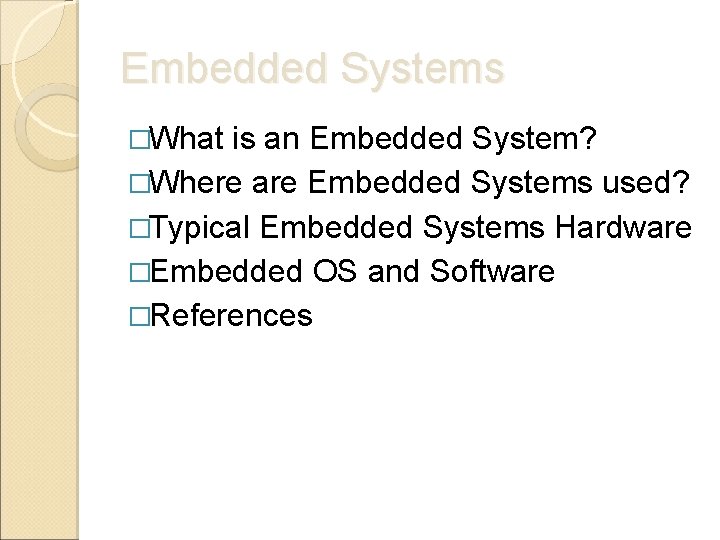 Embedded Systems

□What is an Embedded System?

□Where are Embedded Systems used?

□Typical Embedded Systems Hardware

□Embedded OS and Software

□References